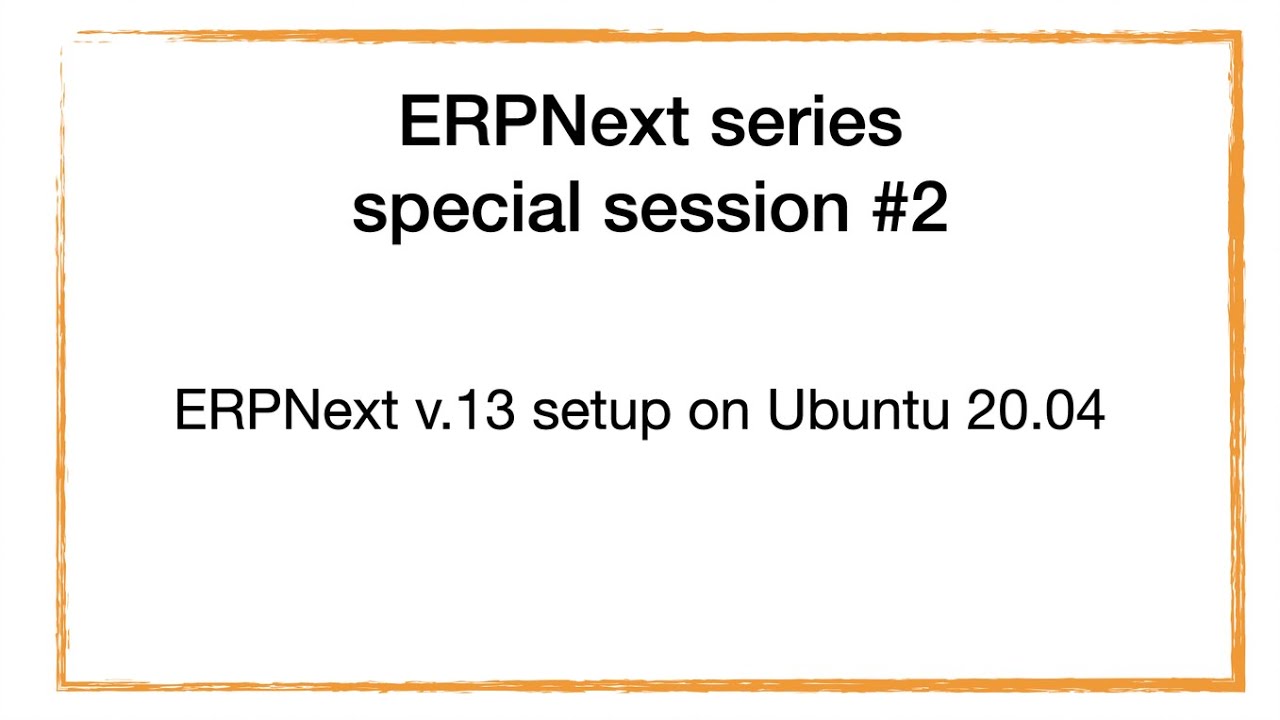 ERPNext series
special session #2

ERPNext v.13 setup on Ubuntu 20.04